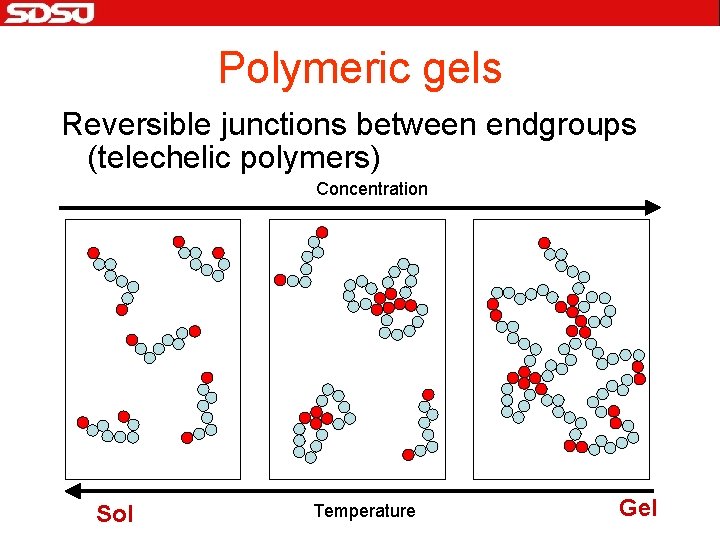 SDSU

Polymeric gels

Reversible junctions between endgroups (telechelic polymers)

Concentration

Sol

Temperature

Gel